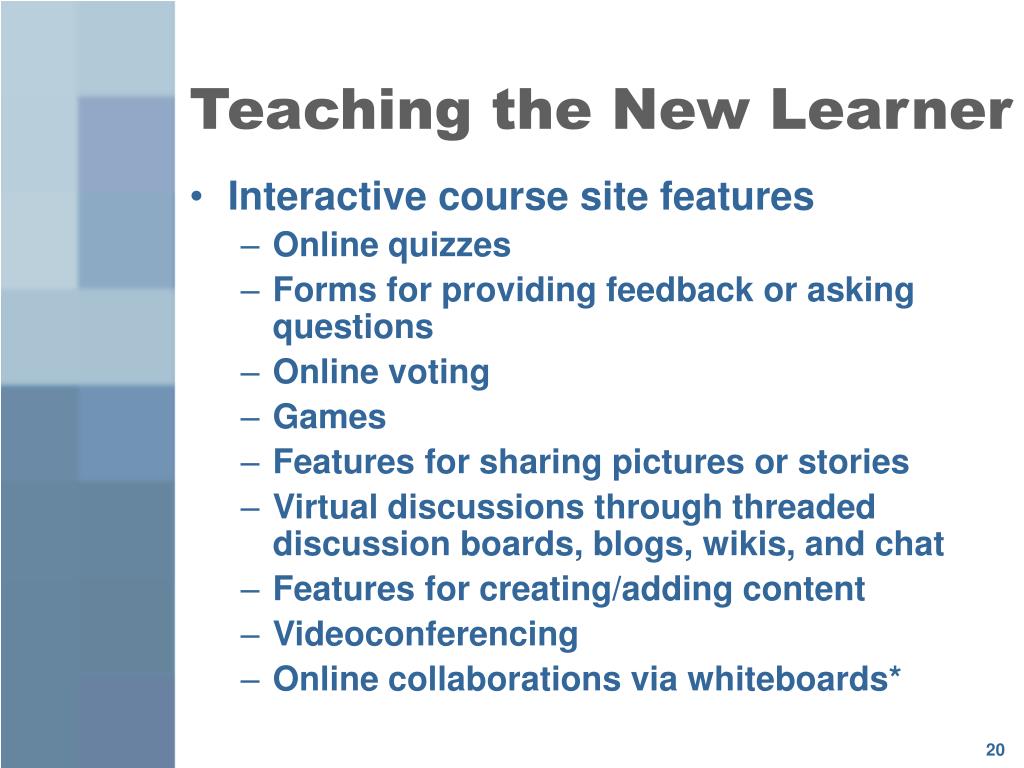 Teaching the New Learner

• Interactive course site features
– Online quizzes
– Forms for providing feedback or asking questions
– Online voting
– Games
– Features for sharing pictures or stories
– Virtual discussions through threaded discussion boards, blogs, wikis, and chat
– Features for creating/adding content
– Videoconferencing
– Online collaborations via whiteboards*

20